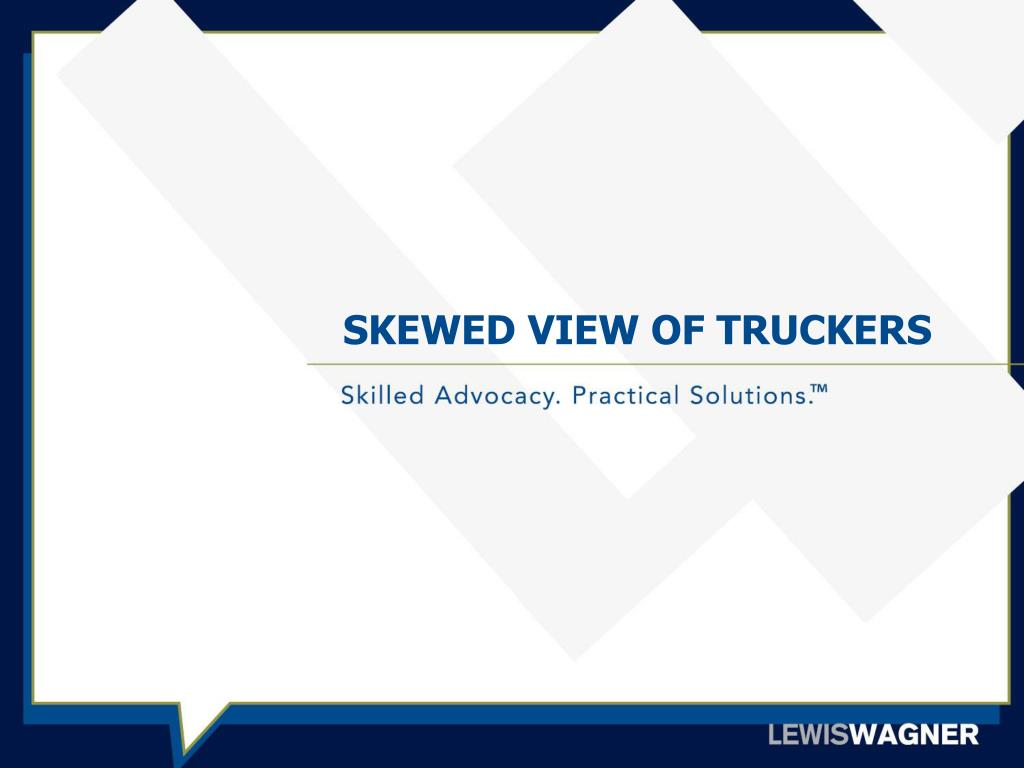 SKEWED VIEW OF TRUCKERS

Skilled Advocacy. Practical Solutions.™

LEWISWAGNER